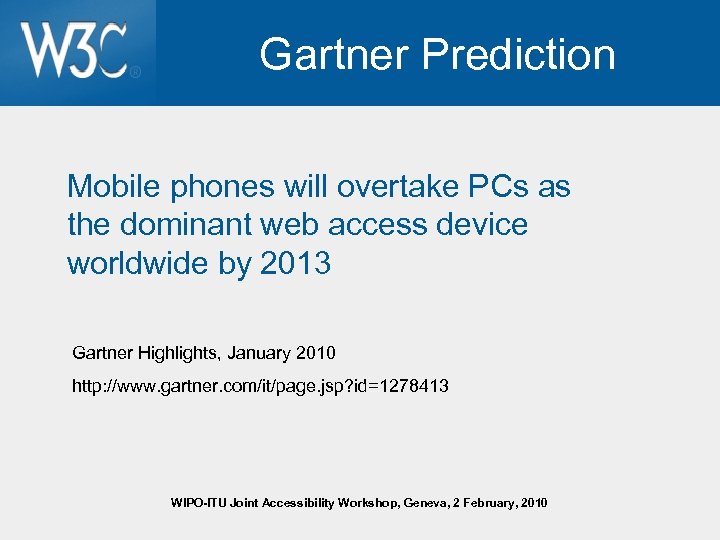 W3C®

Gartner Prediction

Mobile phones will overtake PCs as the dominant web access device worldwide by 2013

Gartner Highlights, January 2010

http://www.gartner.com/it/page.jsp?id=1278413

WIPO-ITU Joint Accessibility Workshop, Geneva, 2 February, 2010